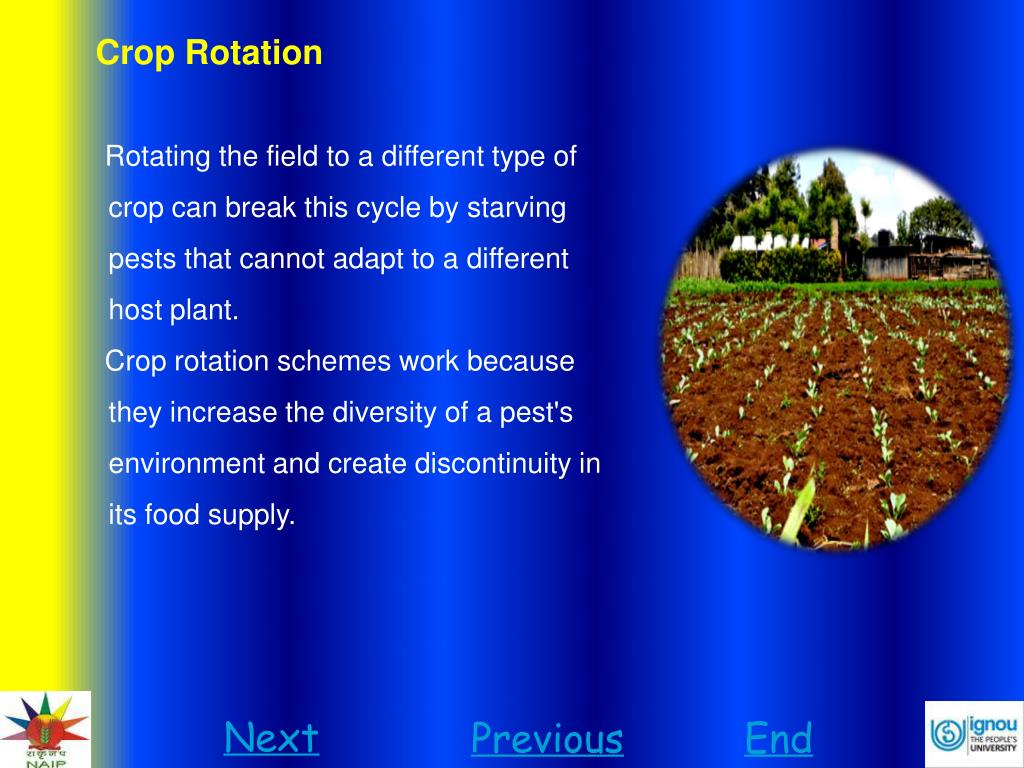 Crop Rotation

Rotating the field to a different type of crop can break this cycle by starving pests that cannot adapt to a different host plant.

Crop rotation schemes work because they increase the diversity of a pest's environment and create discontinuity in its food supply.

NAIP

Next Previous End

ignou THE PEOPLE'S UNIVERSITY